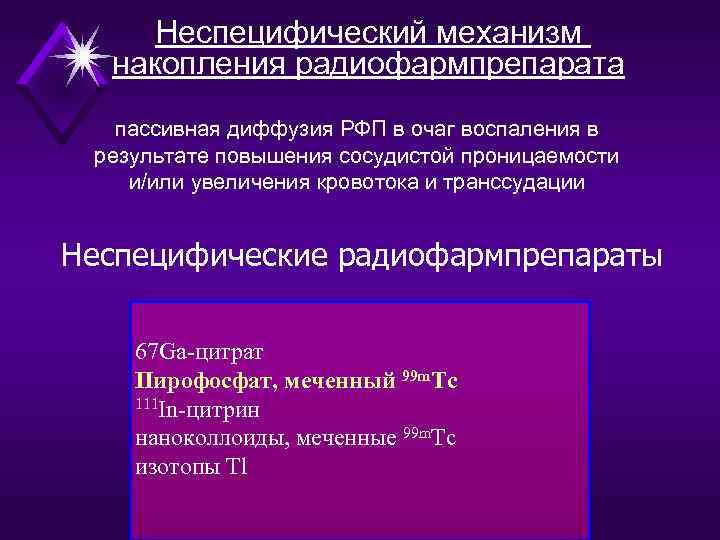 Неспецифический механизм накопления радиофармпрепарата

пассивная диффузия РФП в очаг воспаления в результате повышения сосудистой проницаемости и/или увеличения кровотока и транссудации

Неспецифические радиофармпрепараты

67Ga-цитрат
Пирофосфат, меченный $^{99m}$Tc
$^{111}$In-цитрин
наноколлоиды, меченные $^{99m}$Tc
изотопы Tl